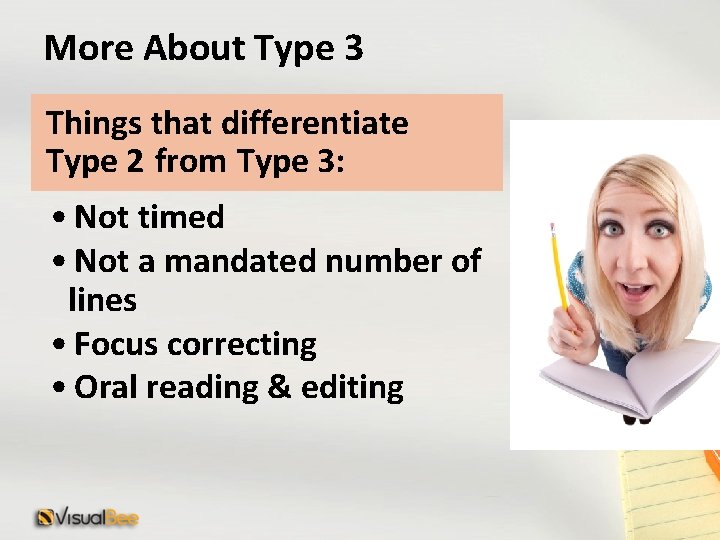 More About Type 3

Things that differentiate Type 2 from Type 3:

• Not timed
• Not a mandated number of lines
• Focus correcting
• Oral reading & editing

VisualBee